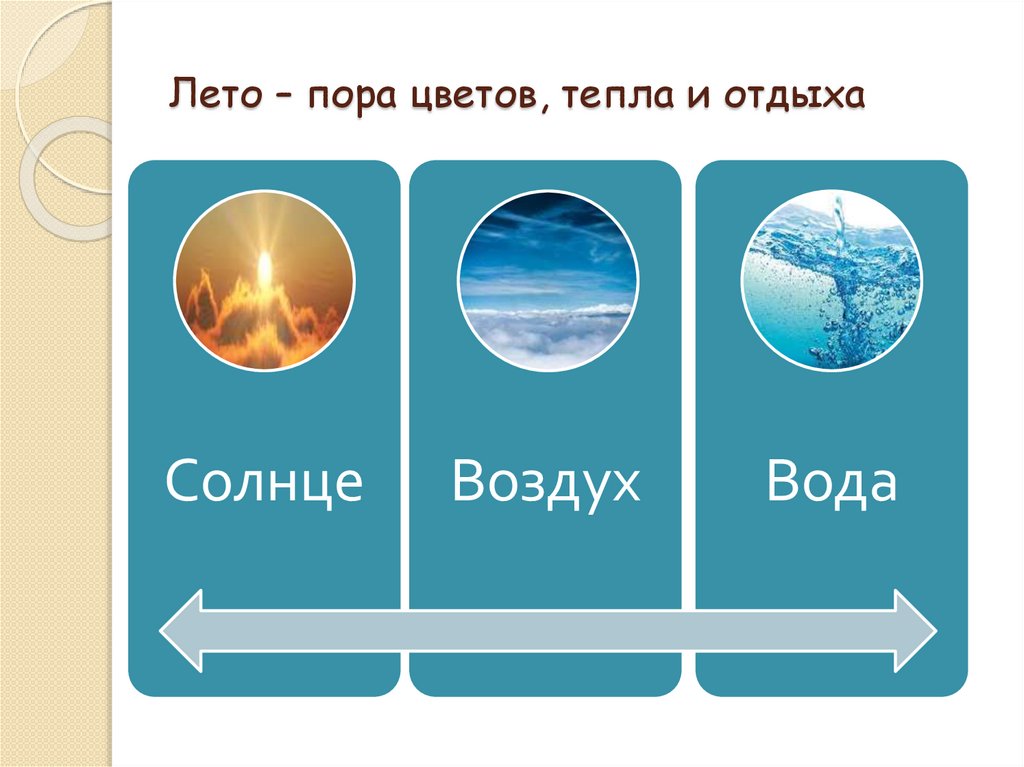 Лето – пора цветов, тепла и отдыха

Солнце

Воздух

Вода